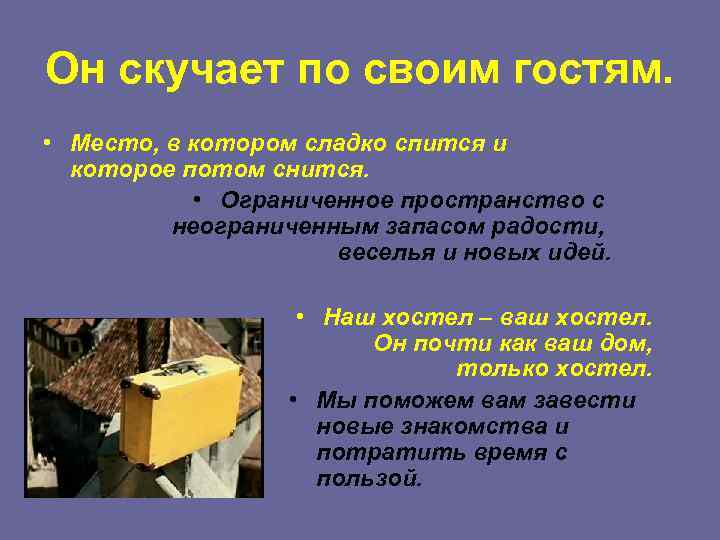 Он скучает по своим гостям.

• Место, в котором сладко спится и которое потом снится.

• Ограниченное пространство с неограниченным запасом радости, веселья и новых идей.

• Наш хостел – ваш хостел. Он почти как ваш дом, только хостел.

• Мы поможем вам завести новые знакомства и потратить время с пользой.